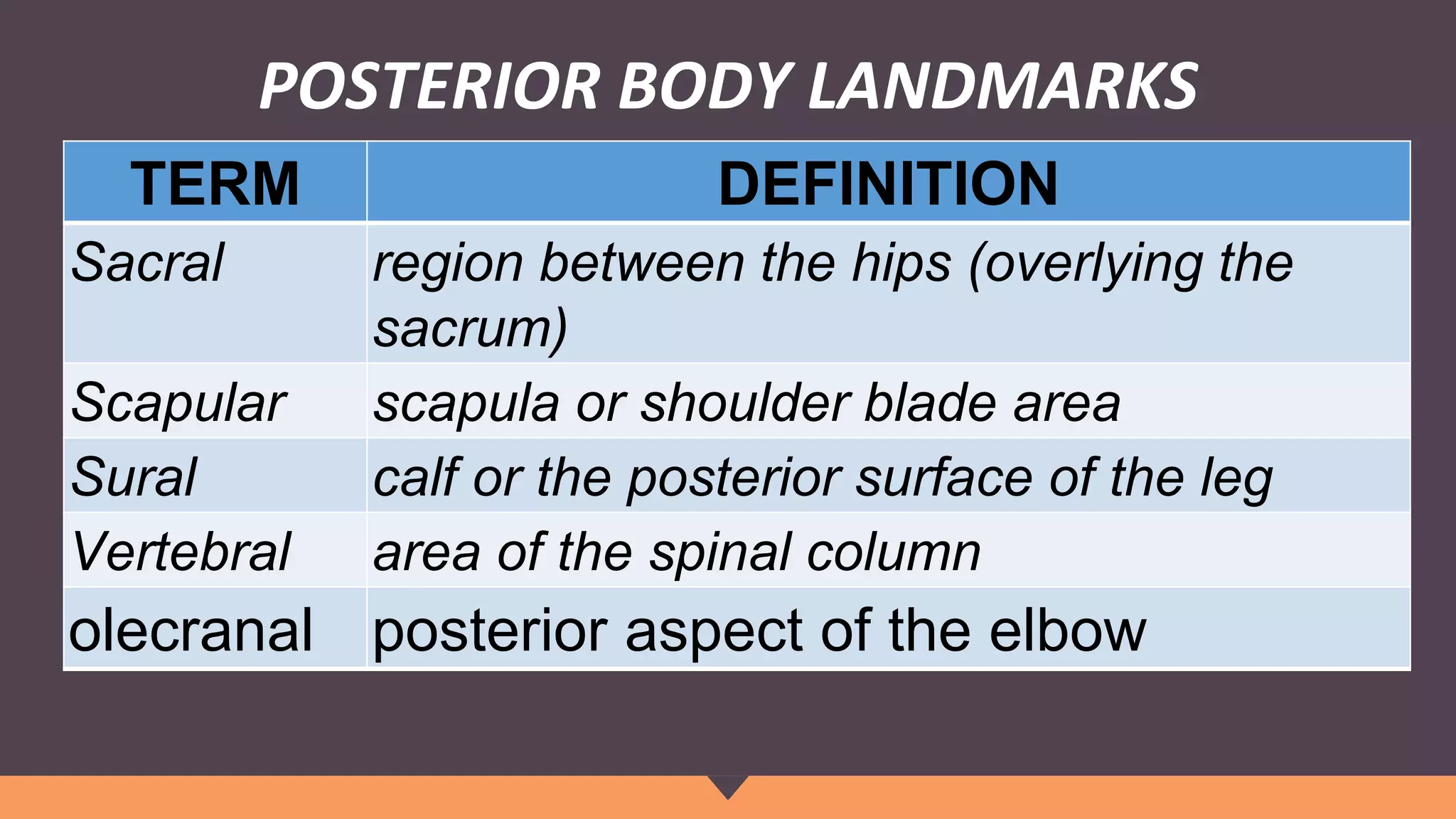 POSTERIOR BODY LANDMARKS

| TERM | DEFINITION |
|---|---|
| Sacral | region between the hips (overlying the sacrum) |
| Scapular | scapula or shoulder blade area |
| Sural | calf or the posterior surface of the leg |
| Vertebral | area of the spinal column |
| olecranal | posterior aspect of the elbow |